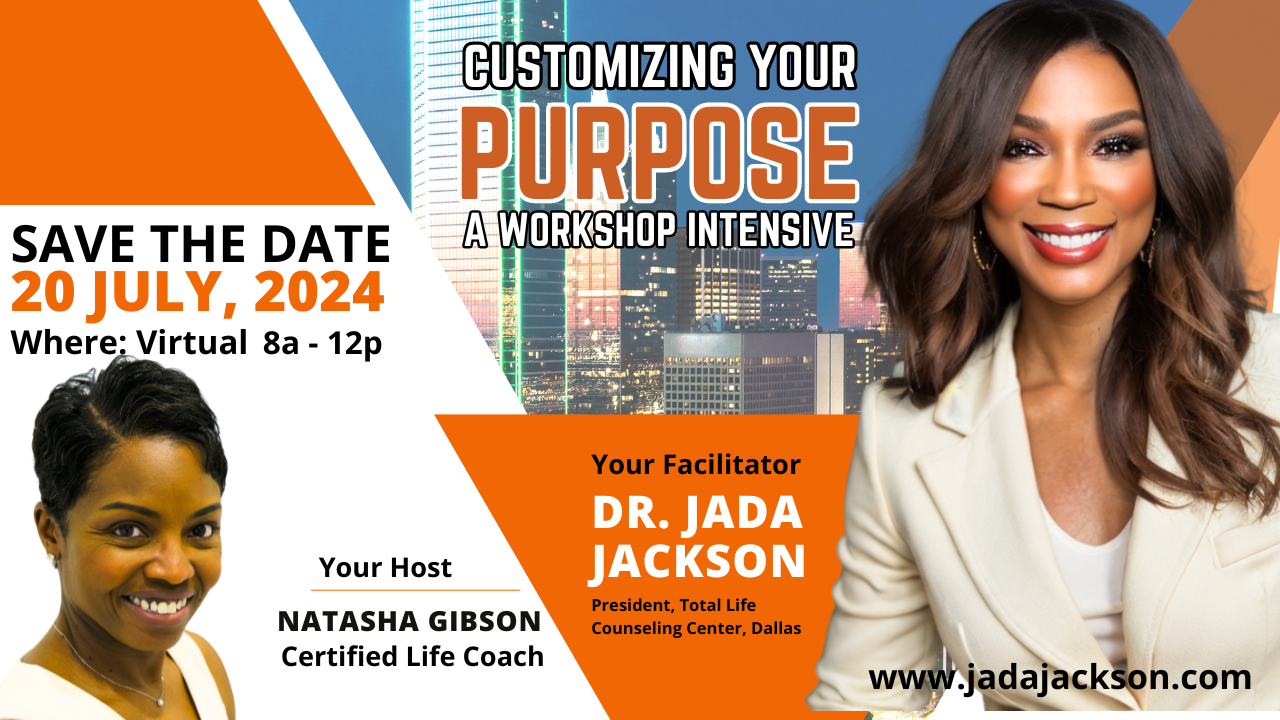 CUSTOMIZING YOUR
PURPOSE
A WORKSHOP INTENSIVE

SAVE THE DATE
20 JULY, 2024
Where: Virtual 8a - 12p

Your Host
NATASHA GIBSON
Certified Life Coach

Your Facilitator
DR. JADA JACKSON
President, Total Life Counseling Center, Dallas

www.jadajackson.com